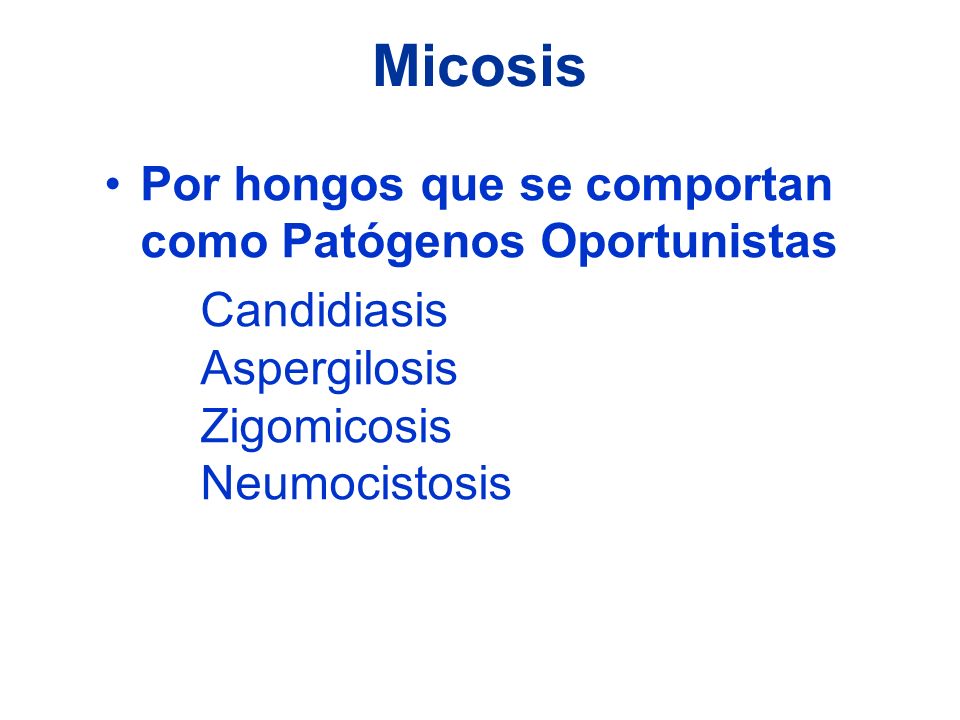 Micosis

• Por hongos que se comportan como Patógenos Oportunistas

Candidiasis
Aspergilosis
Zigomicosis
Neumocistosis